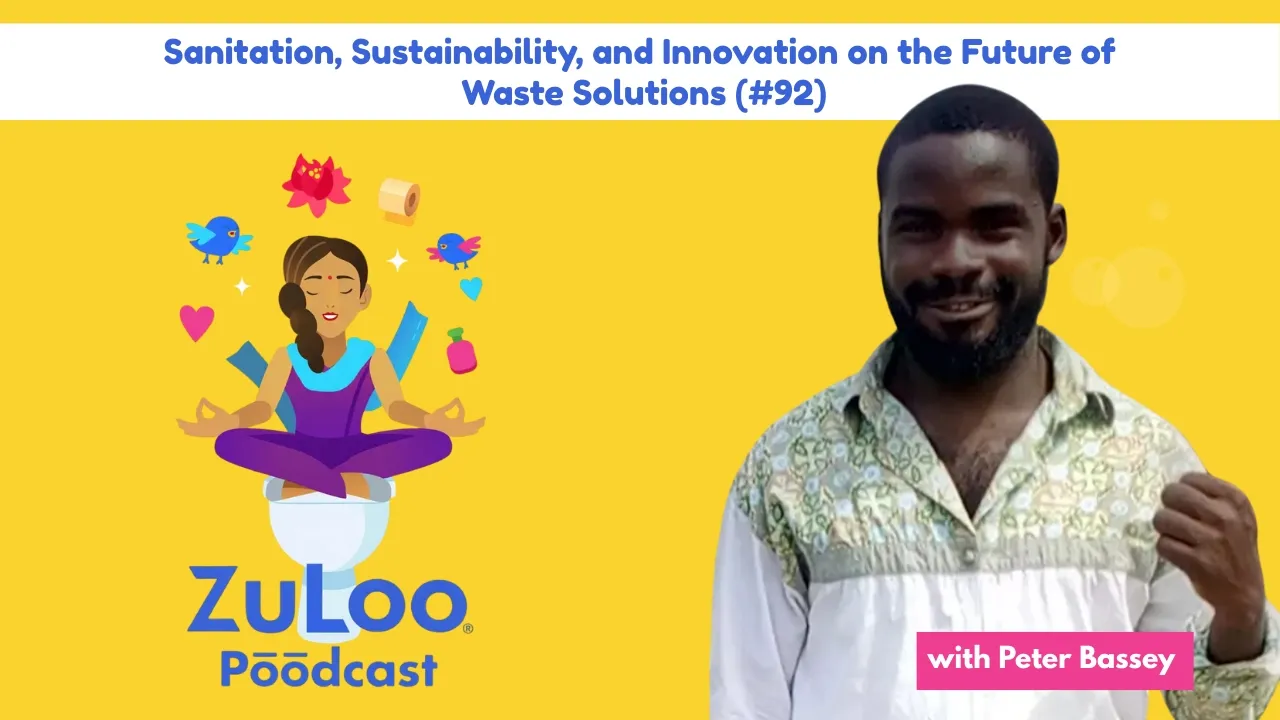 Sanitation, Sustainability, and Innovation on the Future of Waste Solutions (#92)

ZuLoo®
Pōōdcast

with Peter Bassey